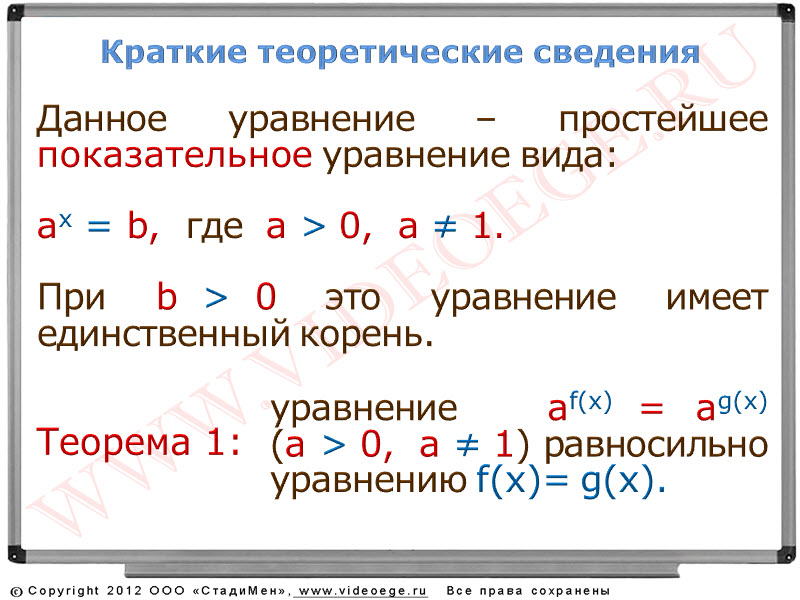 Краткие теоретические сведения

Данное уравнение – простейшее показательное уравнение вида:

$a^x = b$, где $a > 0$, $a \neq 1$.

При $b > 0$ это уравнение имеет единственный корень.

Теорема 1: уравнение $a^{f(x)} = a^{g(x)}$ ($a > 0$, $a \neq 1$) равносильно уравнению $f(x) = g(x)$.

WWW.VIDEOEGE.RU

© Copyright 2012 ООО «СтадиМен», www.videoege.ru Все права сохранены